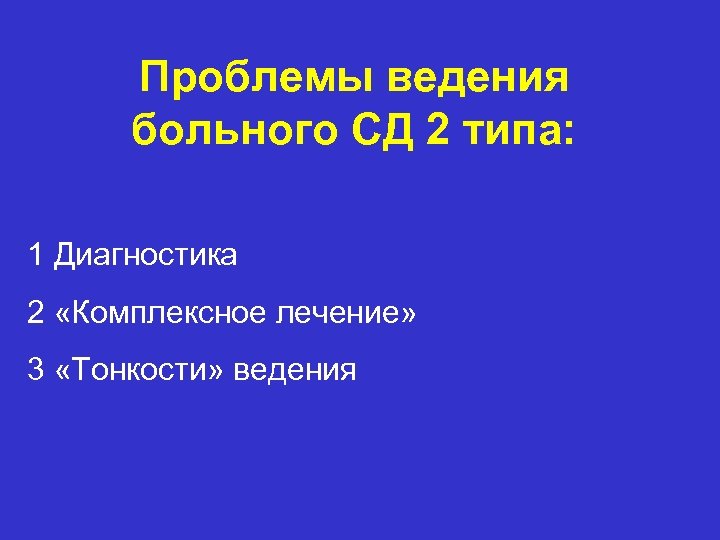 Проблемы ведения больного СД 2 типа:

1 Диагностика

2 «Комплексное лечение»

3 «Тонкости» ведения